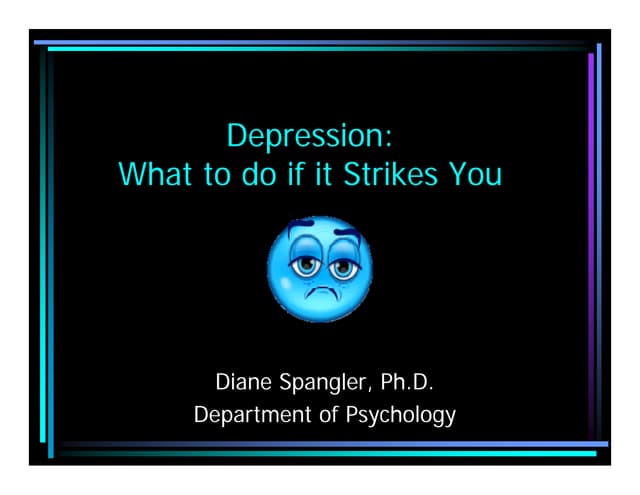 Depression:
What to do if it Strikes You

Diane Spangler, Ph.D.
Department of Psychology